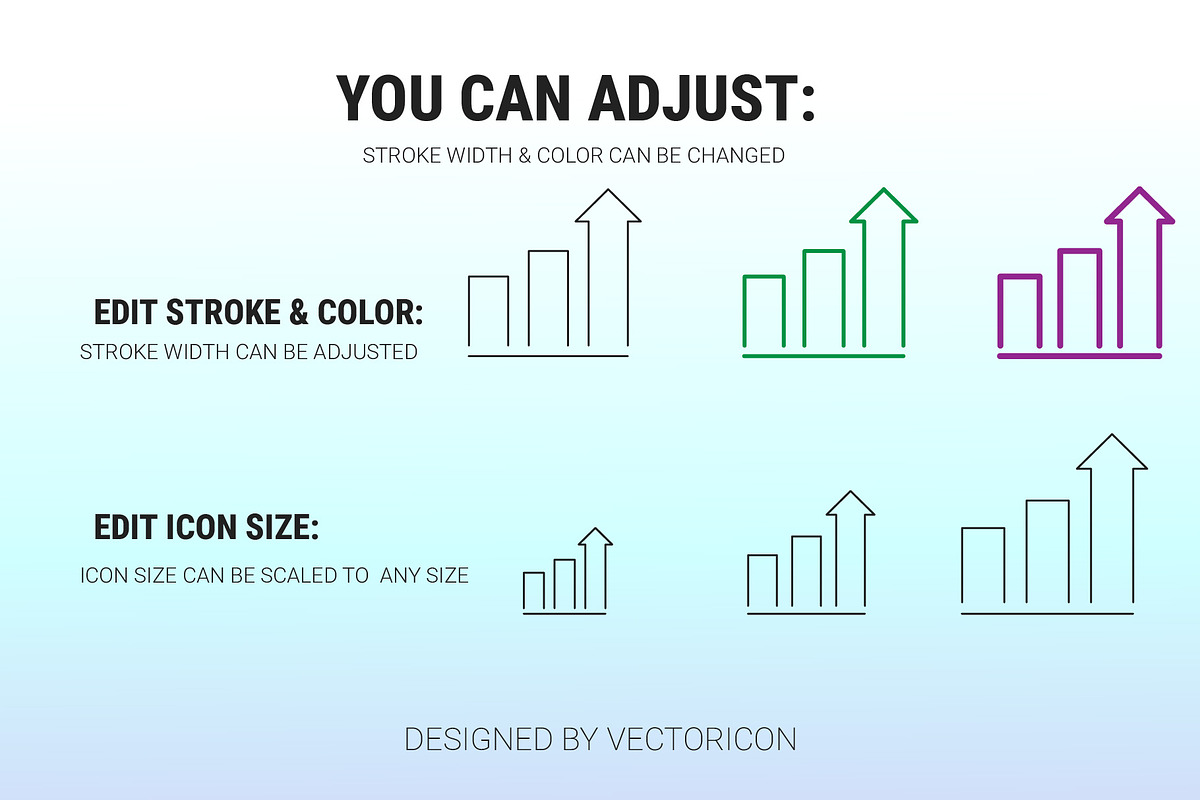 YOU CAN ADJUST:

STROKE WIDTH & COLOR CAN BE CHANGED

EDIT STROKE & COLOR:

STROKE WIDTH CAN BE ADJUSTED

EDIT ICON SIZE:

ICON SIZE CAN BE SCALED TO ANY SIZE

DESIGNED BY VECTORICON